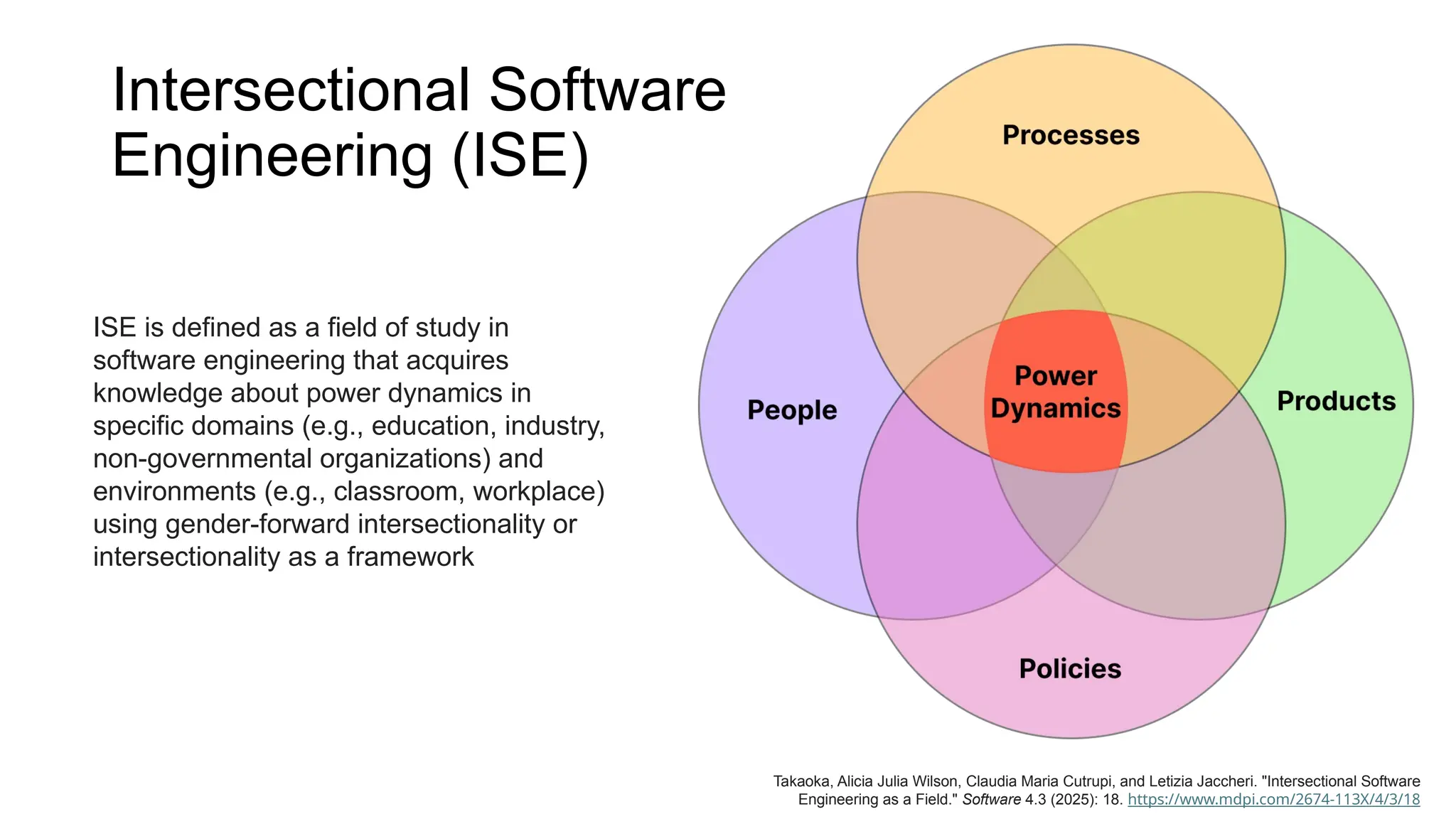 Intersectional Software Engineering (ISE)

ISE is defined as a field of study in software engineering that acquires knowledge about power dynamics in specific domains (e.g., education, industry, non-governmental organizations) and environments (e.g., classroom, workplace) using gender-forward intersectionality or intersectionality as a framework

Processes

People

Power Dynamics

Products

Policies

Takaoka, Alicia Julia Wilson, Claudia Maria Cutrupi, and Letizia Jaccheri. "Intersectional Software Engineering as a Field." Software 4.3 (2025): 18. https://www.mdpi.com/2674-113X/4/3/18